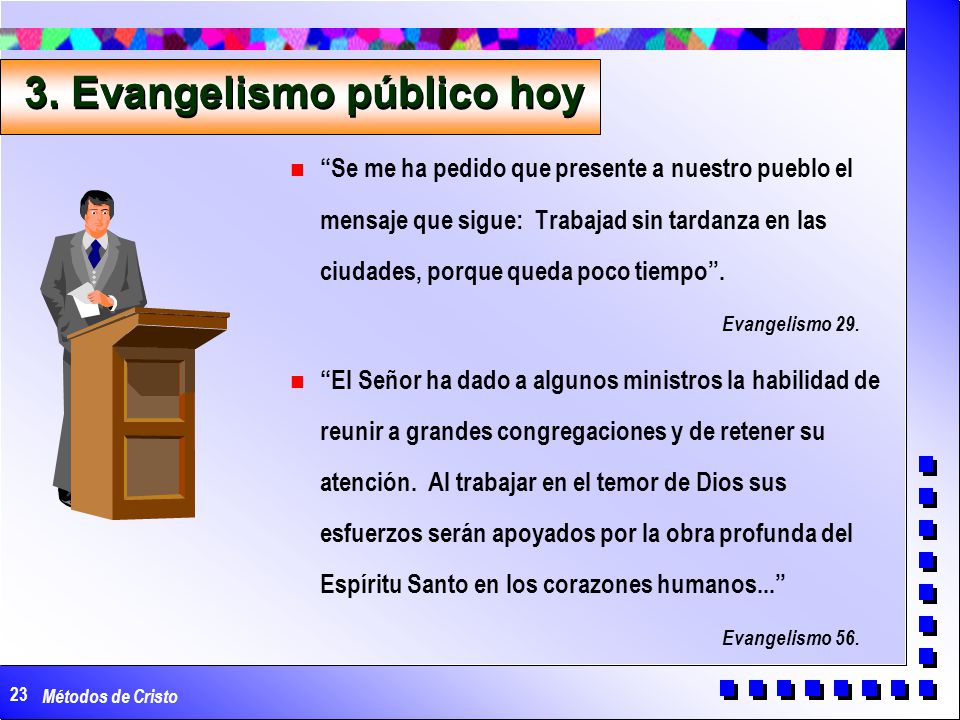 3. Evangelismo público hoy

“Se me ha pedido que presente a nuestro pueblo el mensaje que sigue:  Trabajad sin tardanza en las ciudades, porque queda poco tiempo”.

Evangelismo 29.

“El Señor ha dado a algunos ministros la habilidad de reunir a grandes congregaciones y de retener su atención.  Al trabajar en el temor de Dios sus esfuerzos serán apoyados por la obra profunda del Espíritu Santo en los corazones humanos...”

Evangelismo 56.

23 Métodos de Cristo